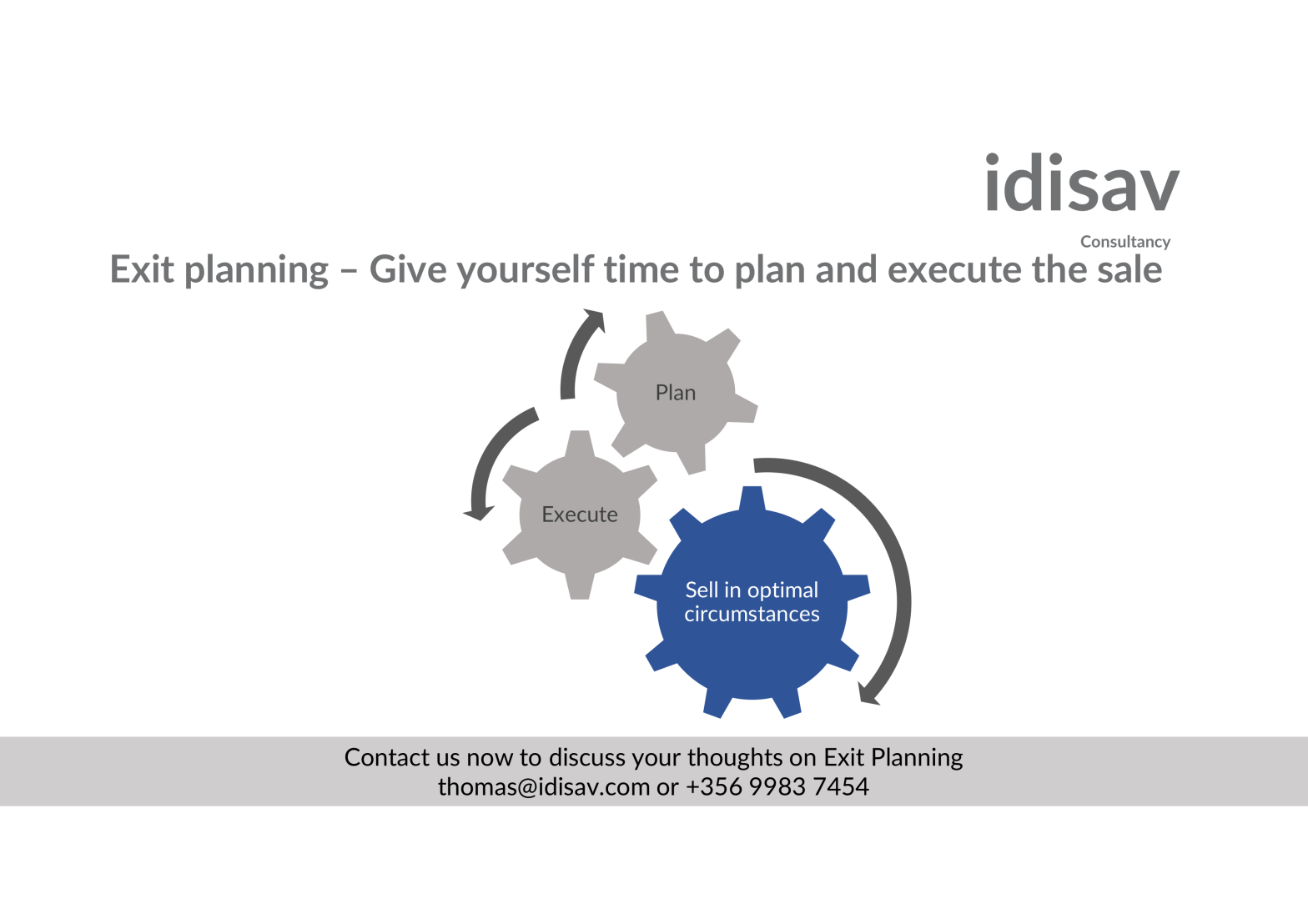 idisav
Consultancy

Exit planning – Give yourself time to plan and execute the sale

Plan

Execute

Sell in optimal circumstances

Contact us now to discuss your thoughts on Exit Planning
thomas@idisav.com or +356 9983 7454